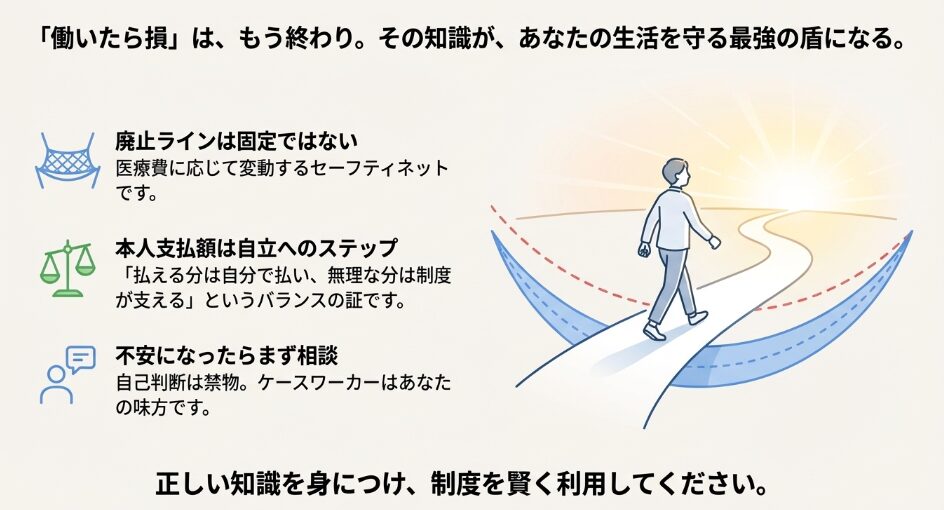 「働いたら損」は、もう終わり。その知識が、あなたの生活を守る最強の盾になる。

廃止ラインは固定ではない
医療費に応じて変動するセーフティネットです。

本人支払額は自立へのステップ
「払える分は自分で払い、無理な分は制度が支える」というバランスの証です。

不安になったらまず相談
自己判断は禁物。ケースワーカーはあなたの味方です。

正しい知識を身につけ、制度を賢く利用してください。